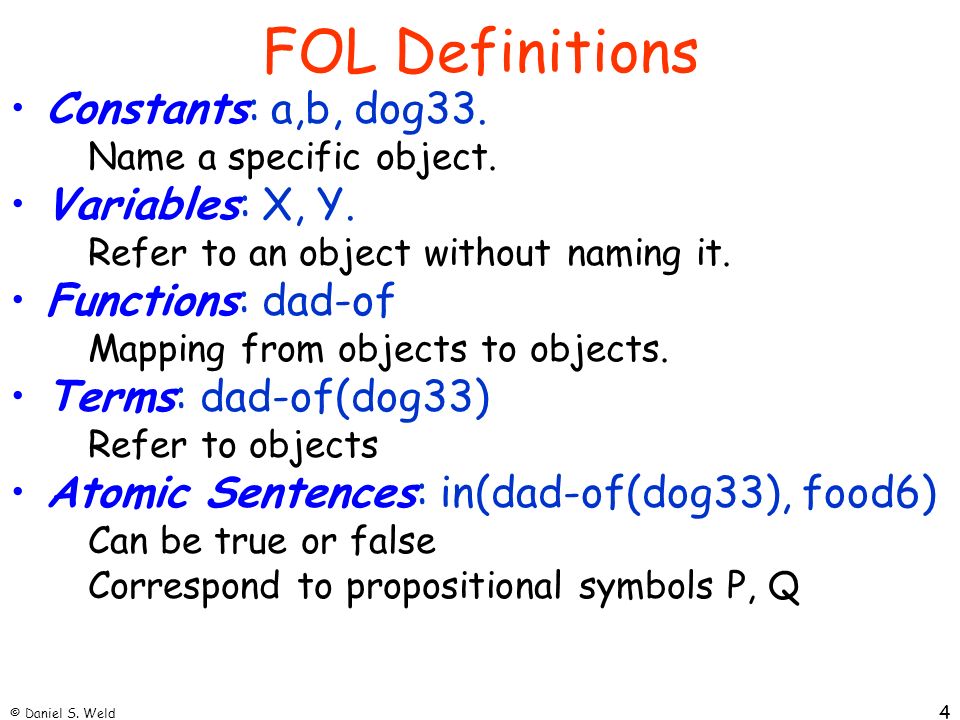 FOL Definitions

• Constants: a,b, dog33.
Name a specific object.

• Variables: X, Y.
Refer to an object without naming it.

• Functions: dad-of
Mapping from objects to objects.

• Terms: dad-of(dog33)
Refer to objects

• Atomic Sentences: in(dad-of(dog33), food6)
Can be true or false
Correspond to propositional symbols P, Q

© Daniel S. Weld

4